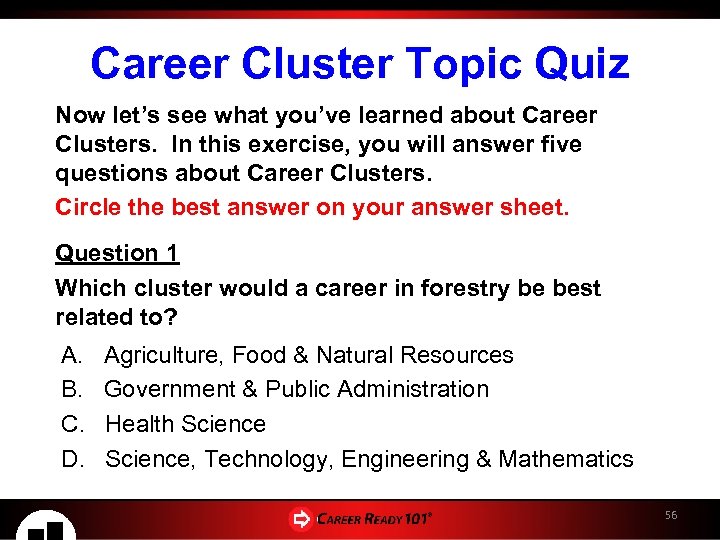 Career Cluster Topic Quiz

Now let's see what you've learned about Career Clusters. In this exercise, you will answer five questions about Career Clusters.

Circle the best answer on your answer sheet.

Question 1

Which cluster would a career in forestry be best related to?

A. Agriculture, Food & Natural Resources
B. Government & Public Administration
C. Health Science
D. Science, Technology, Engineering & Mathematics

CAREER READY 101®

56